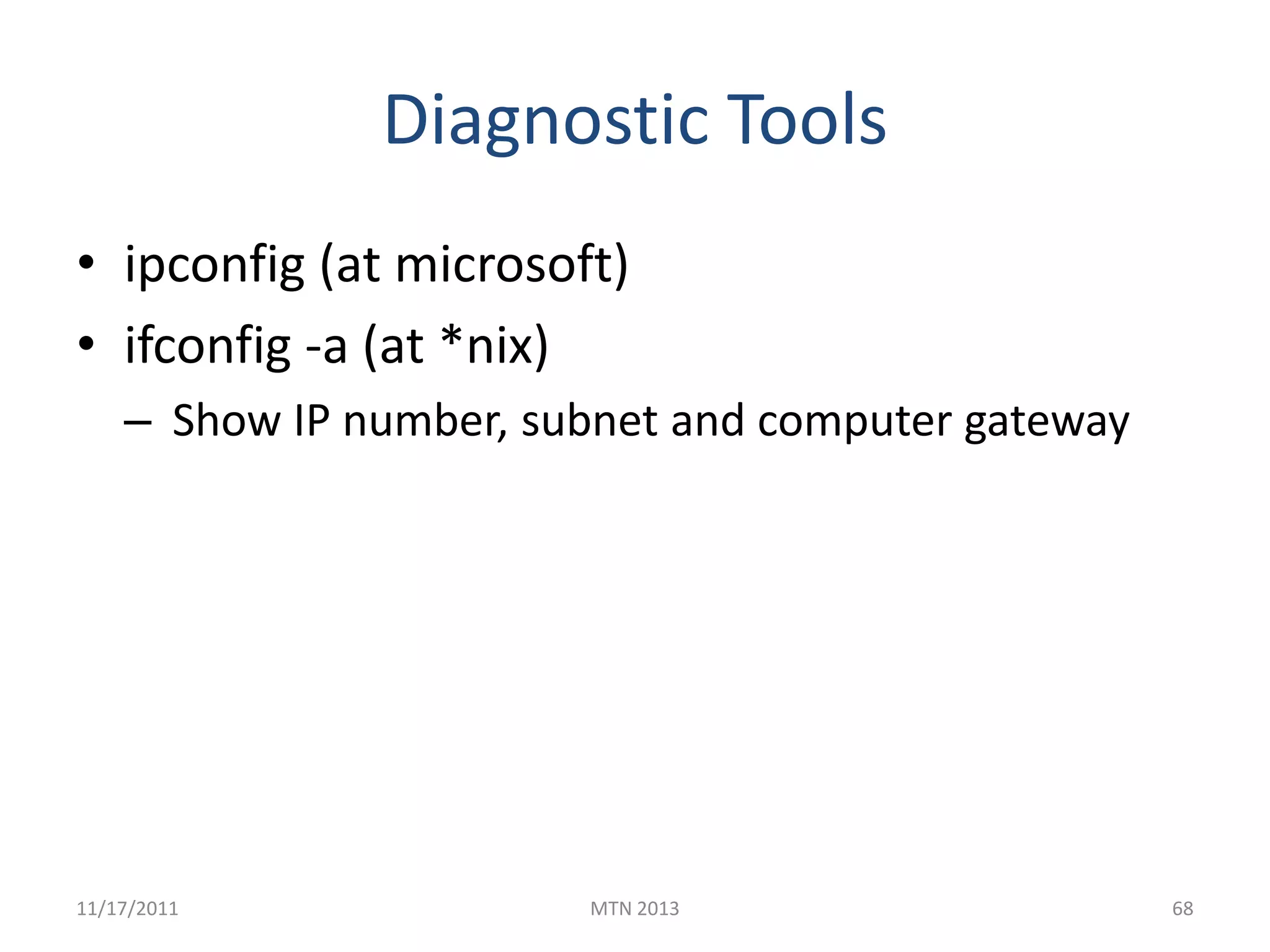 Diagnostic Tools

• ipconfig (at microsoft)
• ifconfig -a (at *nix)
– Show IP number, subnet and computer gateway

11/17/2011 MTN 2013 68